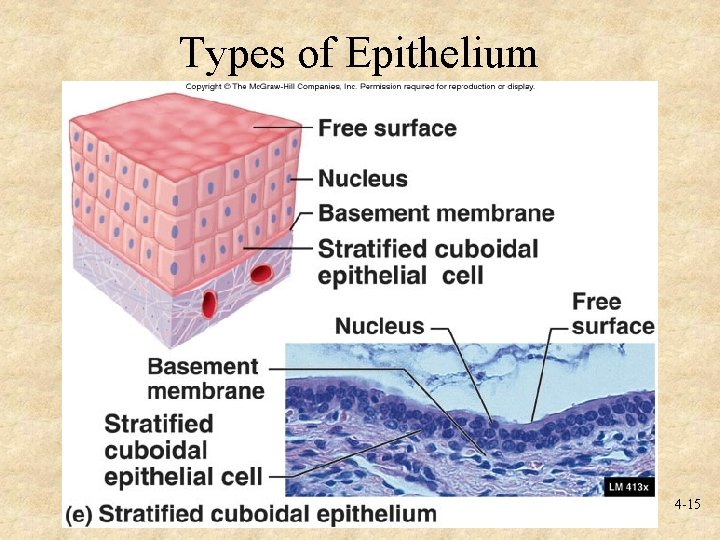 Types of Epithelium

Copyright © The McGraw-Hill Companies, Inc. Permission required for reproduction or display.

Free surface

Nucleus

Basement membrane

Stratified cuboidal epithelial cell

Nucleus

Free surface

Basement membrane

Stratified cuboidal epithelial cell

LM 413x

(e) Stratified cuboidal epithelium

4-15